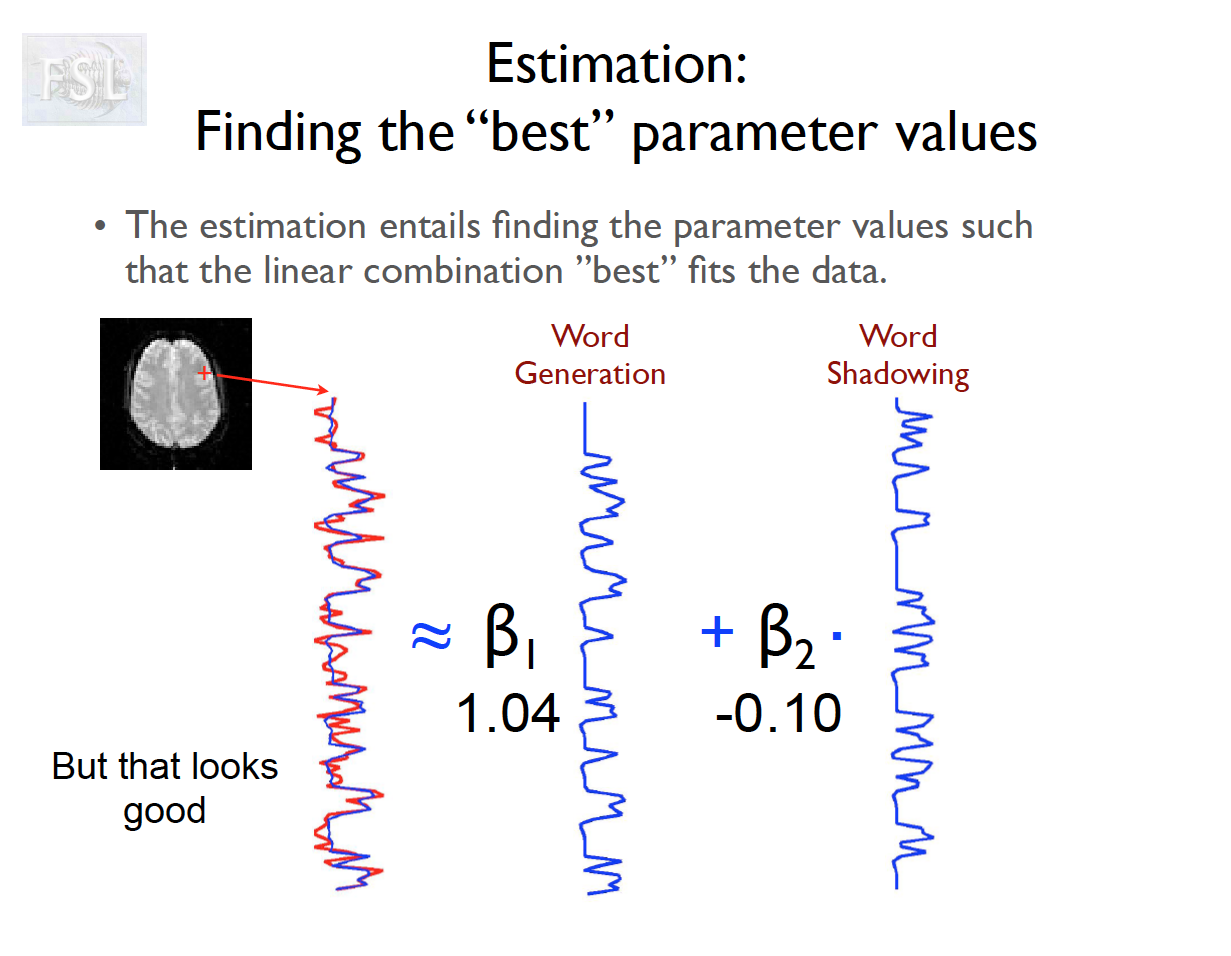 FSL

Estimation:
Finding the "best" parameter values

• The estimation entails finding the parameter values such that the linear combination "best" fits the data.

Word Generation

Word Shadowing

$\approx \beta_1$

$+ \beta_2 \cdot$

1.04

-0.10

But that looks good